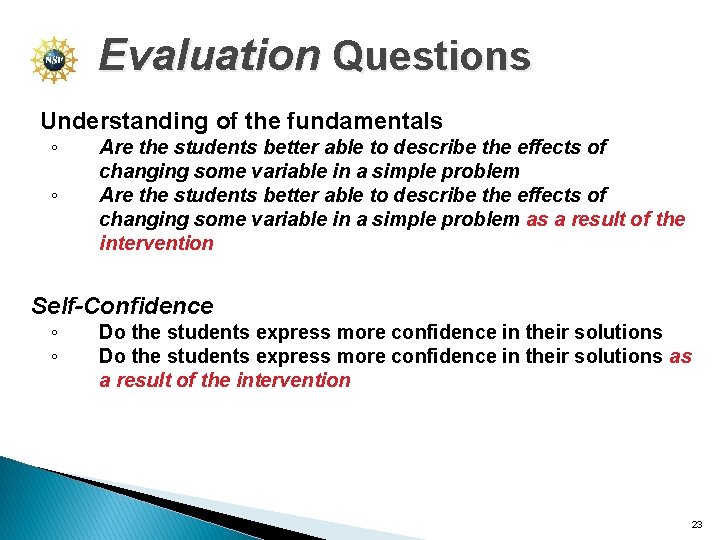 NSF

Evaluation Questions

Understanding of the fundamentals
◦ Are the students better able to describe the effects of changing some variable in a simple problem
◦ Are the students better able to describe the effects of changing some variable in a simple problem as a result of the intervention

Self-Confidence
◦ Do the students express more confidence in their solutions
◦ Do the students express more confidence in their solutions as a result of the intervention

23